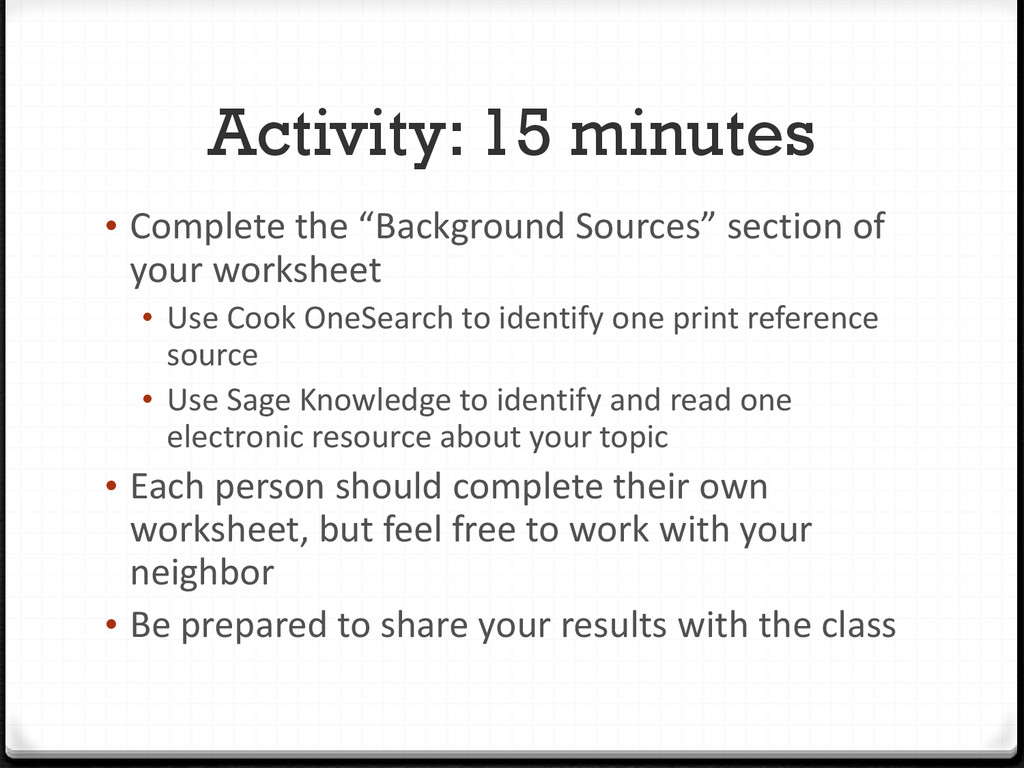 Activity: 15 minutes

• Complete the “Background Sources” section of your worksheet
  • Use Cook OneSearch to identify one print reference source
  • Use Sage Knowledge to identify and read one electronic resource about your topic
• Each person should complete their own worksheet, but feel free to work with your neighbor
• Be prepared to share your results with the class